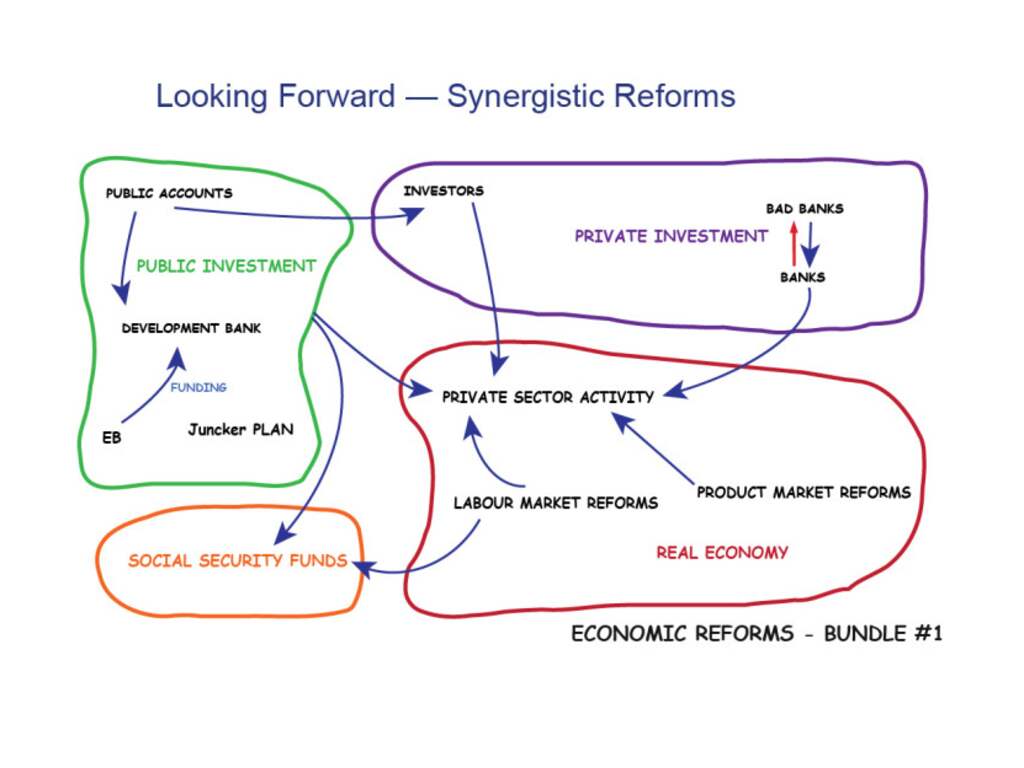 Looking Forward — Synergistic Reforms

PUBLIC ACCOUNTS

PUBLIC INVESTMENT

DEVELOPMENT BANK

FUNDING

EB

Juncker PLAN

INVESTORS

PRIVATE INVESTMENT

BAD BANKS

BANKS

PRIVATE SECTOR ACTIVITY

LABOUR MARKET REFORMS

PRODUCT MARKET REFORMS

REAL ECONOMY

SOCIAL SECURITY FUNDS

ECONOMIC REFORMS - BUNDLE #1